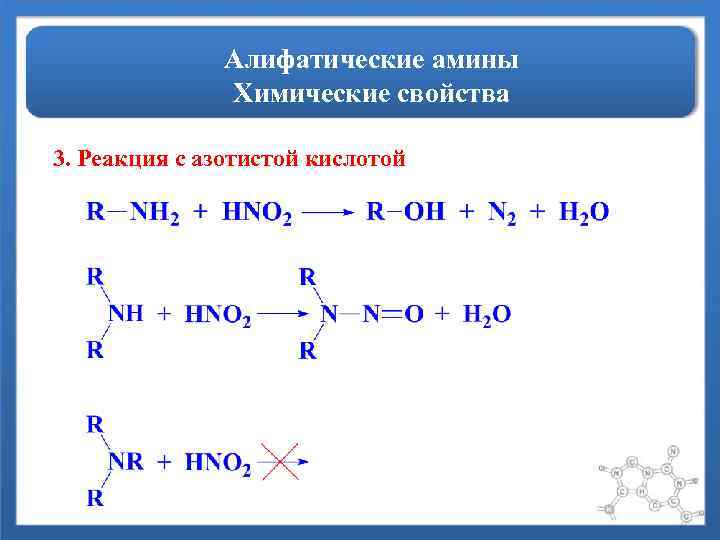 Алифатические амины
Химические свойства

3. Реакция с азотистой кислотой

$R-NH_2 + HNO_2 \longrightarrow R-OH + N_2 + H_2O$

$R_2NH + HNO_2 \longrightarrow R_2N-N=O + H_2O$

$R_2NR + HNO_2 \not\longrightarrow$